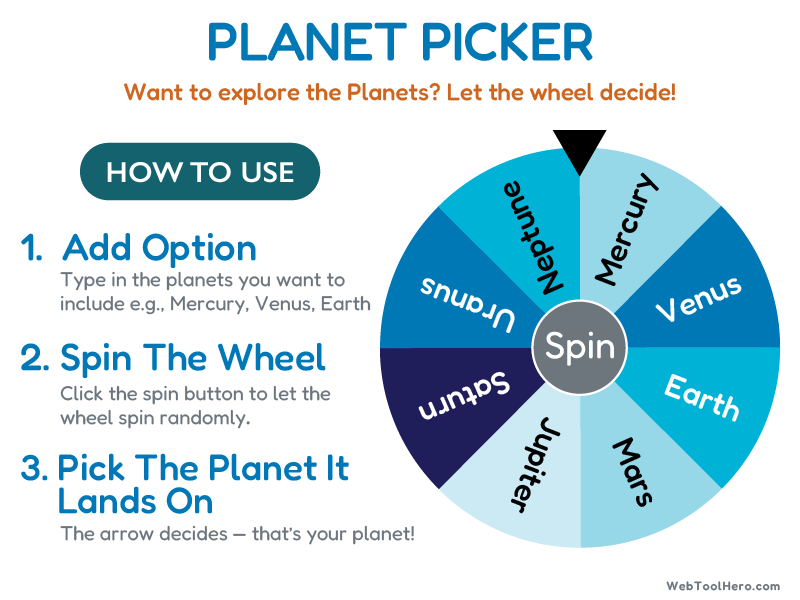 PLANET PICKER

Want to explore the Planets? Let the wheel decide!

HOW TO USE

1. Add Option
Type in the planets you want to include e.g., Mercury, Venus, Earth

2. Spin The Wheel
Click the spin button to let the wheel spin randomly.

3. Pick The Planet It Lands On
The arrow decides — that's your planet!

Mercury
Venus
Earth
Mars
Jupiter
Saturn
Uranus
Neptune
Spin

WebToolHero.com